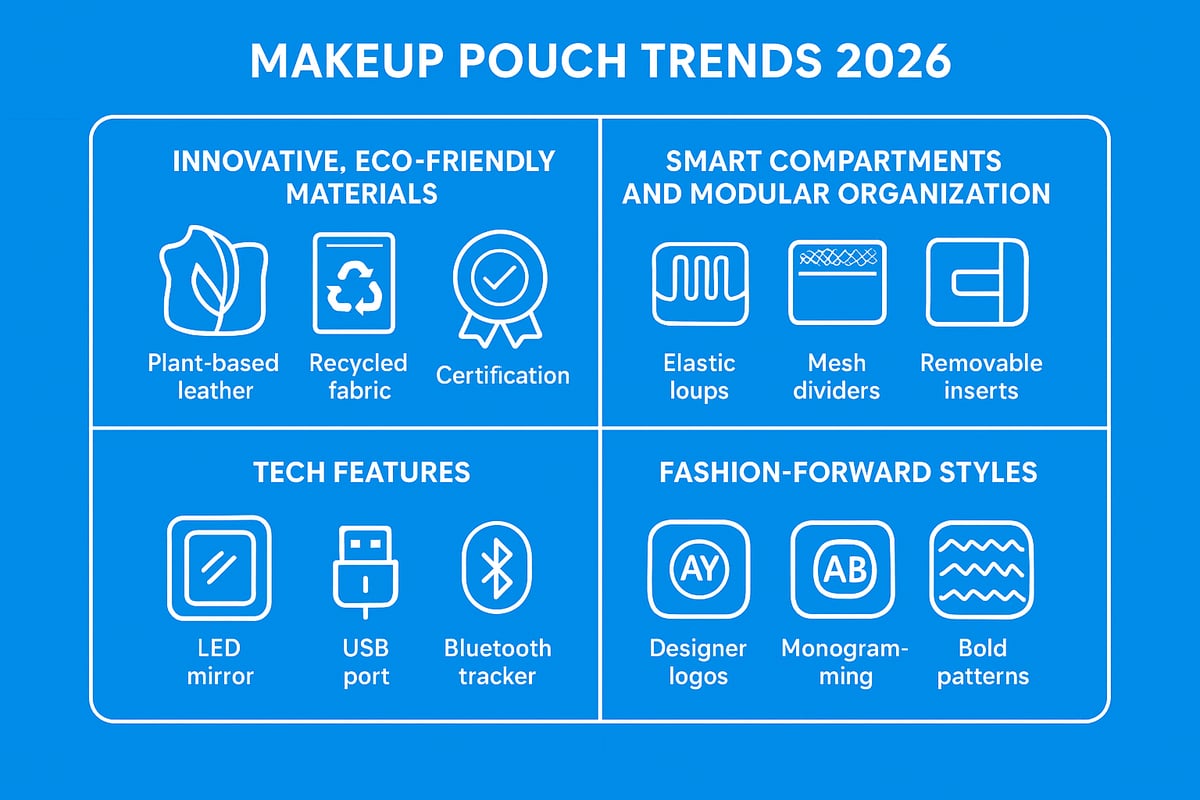 MAKEUP POUCH TRENDS 2026

INNOVATIVE, ECO-FRIENDLY MATERIALS

Plant-based leather

Recycled fabric

Certification

SMART COMPARTMENTS AND MODULAR ORGANIZATION

Elastic loups

Mesh dividers

Removable inserts

TECH FEATURES

LED mirror

USB port

Bluetooth tracker

FASHION-FORWARD STYLES

AY

Designer logos

AB

Monogramming

Bold patterns